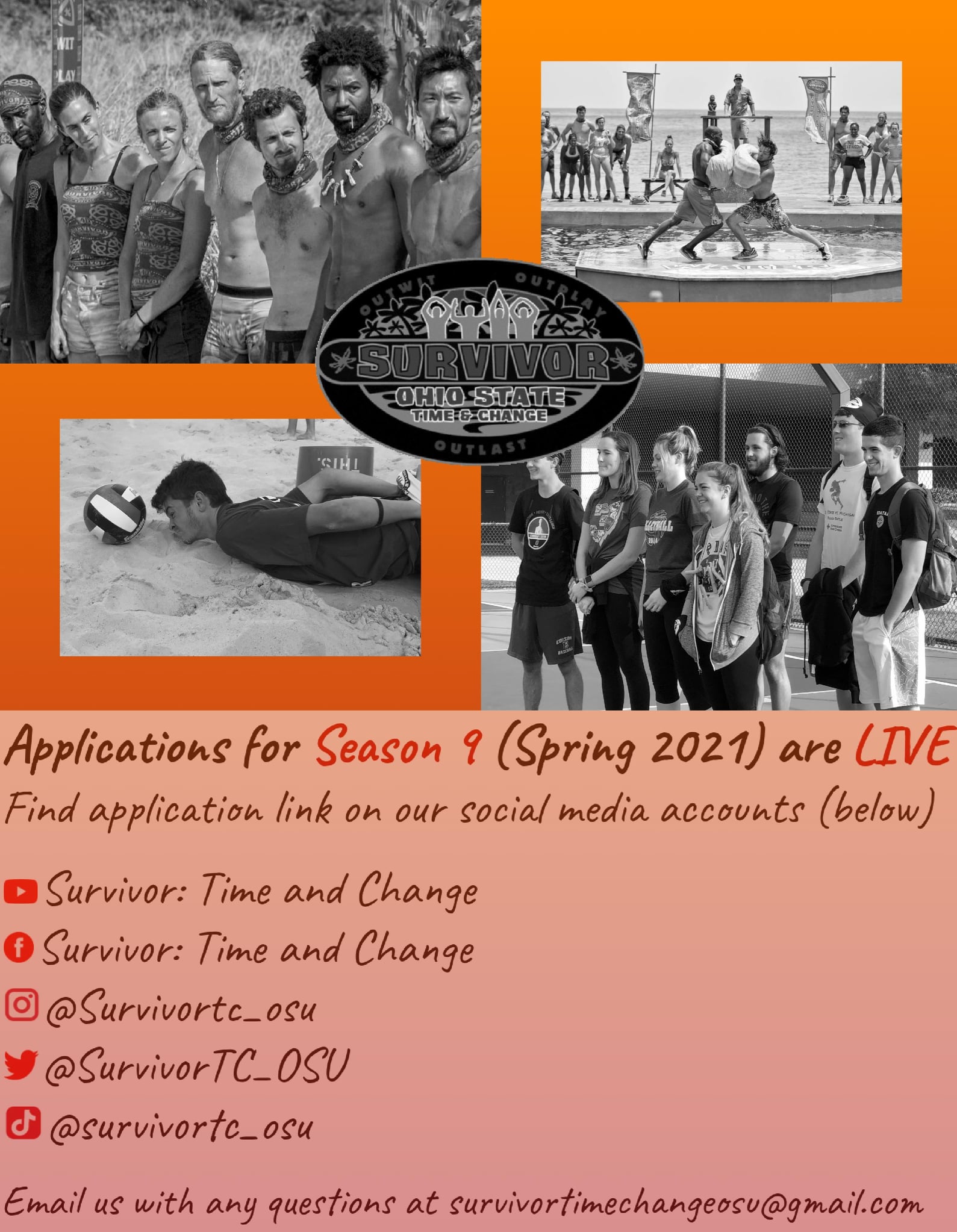 OUTWIT OUTPLAY
SURVIVOR
OHIO STATE
TIME & CHANGE
OUTLAST

Applications for Season 9 (Spring 2021) are LIVE
Find application link on our social media accounts (below)

Survivor: Time and Change
Survivor: Time and Change
@Survivortc_osu
@SurvivorTC_OSU
@survivortc_osu

Email us with any questions at survivortimechangeosu@gmail.com